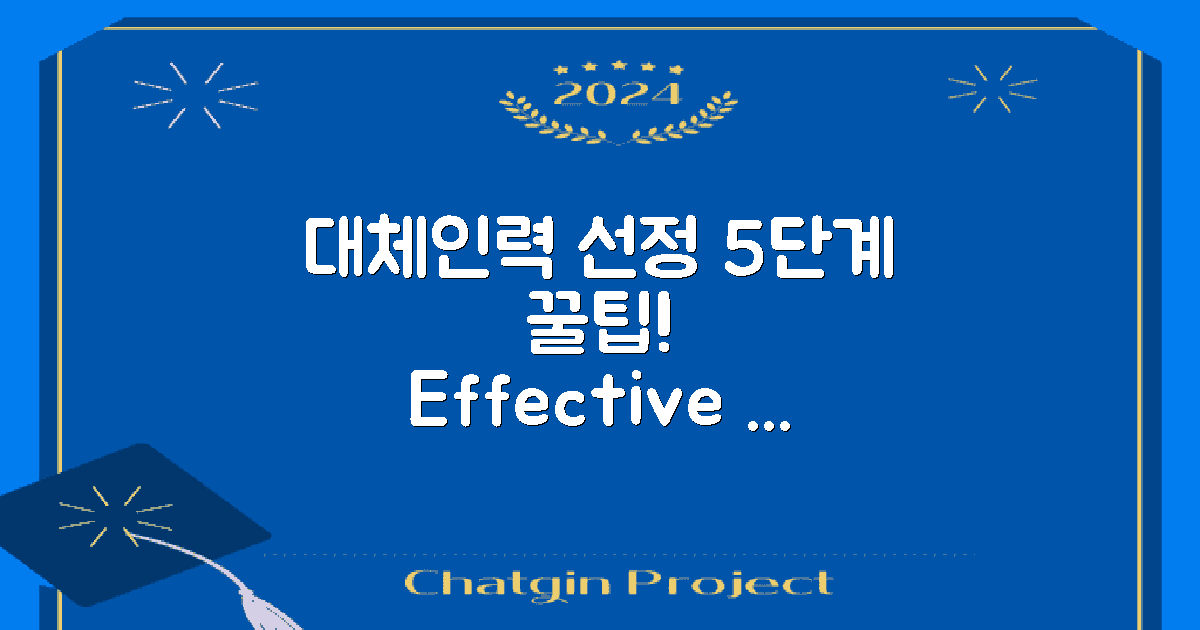 2024

대체인력 선정 5단계 꿀팁! Effective ...

Chatgin Project